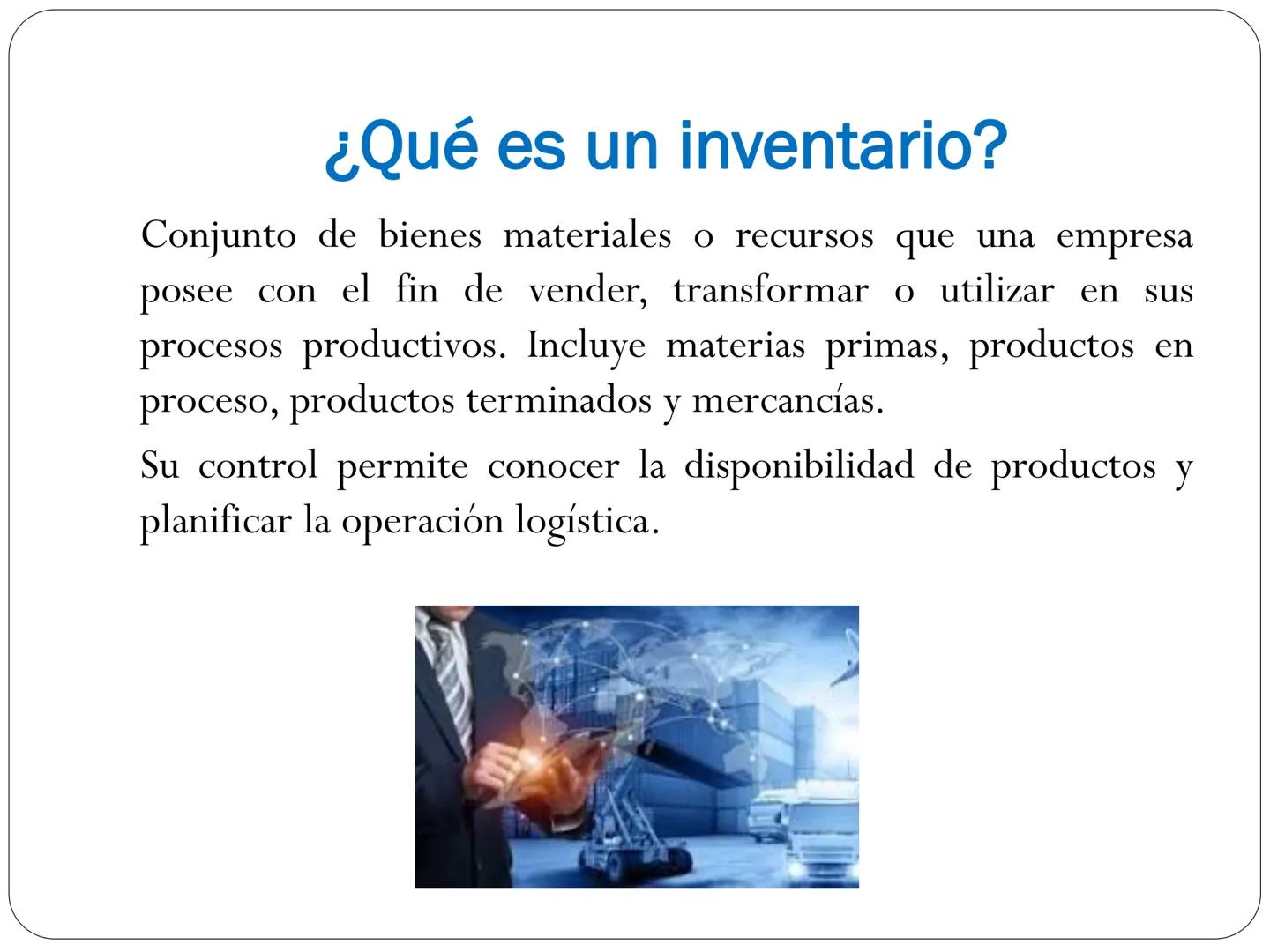 ¿Qué es un inventario?

Conjunto de bienes materiales o recursos que una empresa posee con el fin de vender, transformar o utilizar en sus procesos productivos. Incluye materias primas, productos en proceso, productos terminados y mercancías.

Su control permite conocer la disponibilidad de productos y planificar la operación logística.